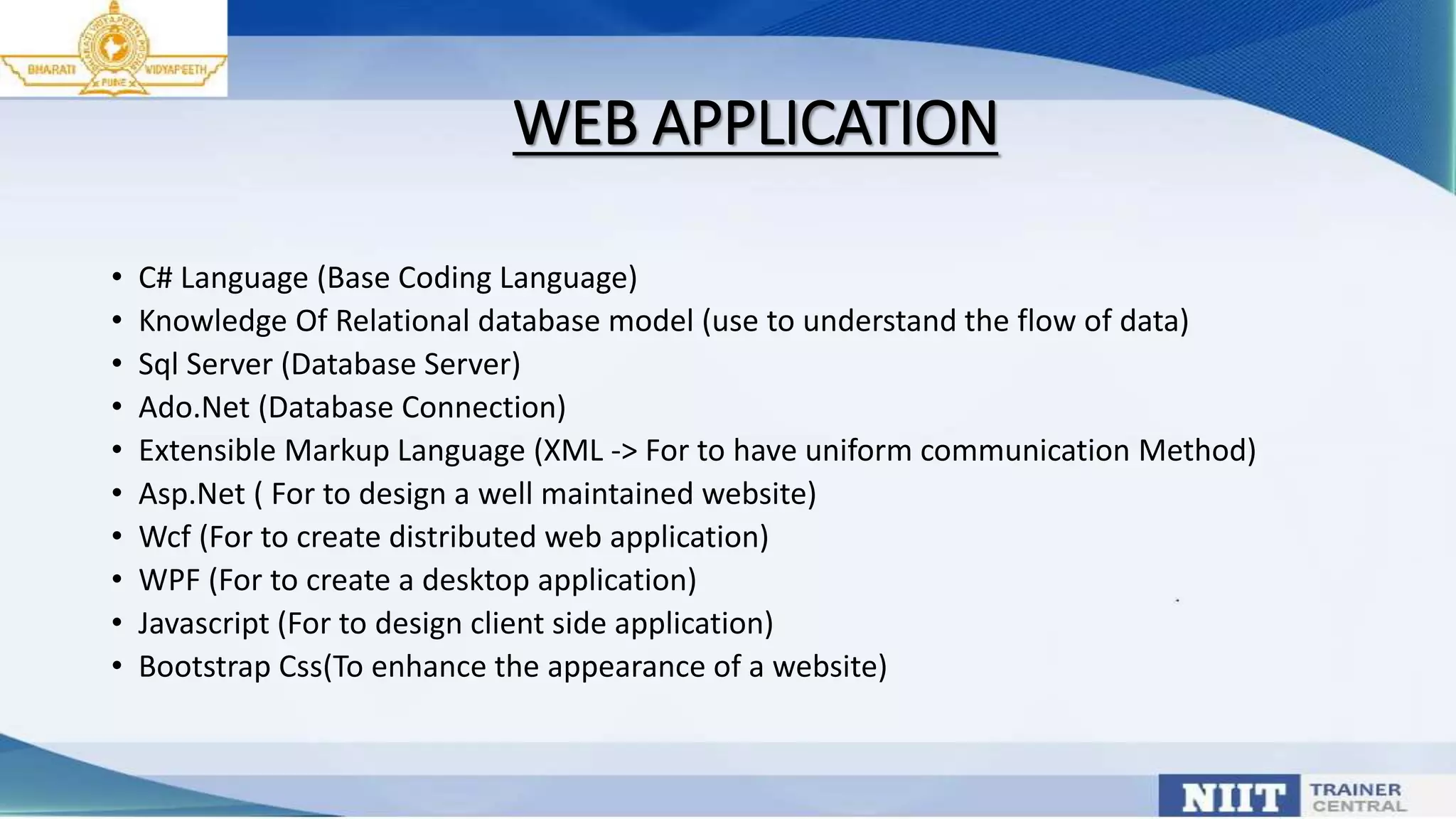 BHARATI VIDYAPEETH PUNE

WEB APPLICATION

• C# Language (Base Coding Language)
• Knowledge Of Relational database model (use to understand the flow of data)
• Sql Server (Database Server)
• Ado.Net (Database Connection)
• Extensible Markup Language (XML -> For to have uniform communication Method)
• Asp.Net ( For to design a well maintained website)
• Wcf (For to create distributed web application)
• WPF (For to create a desktop application)
• Javascript (For to design client side application)
• Bootstrap Css(To enhance the appearance of a website)

NIIT TRAINER CENTRAL